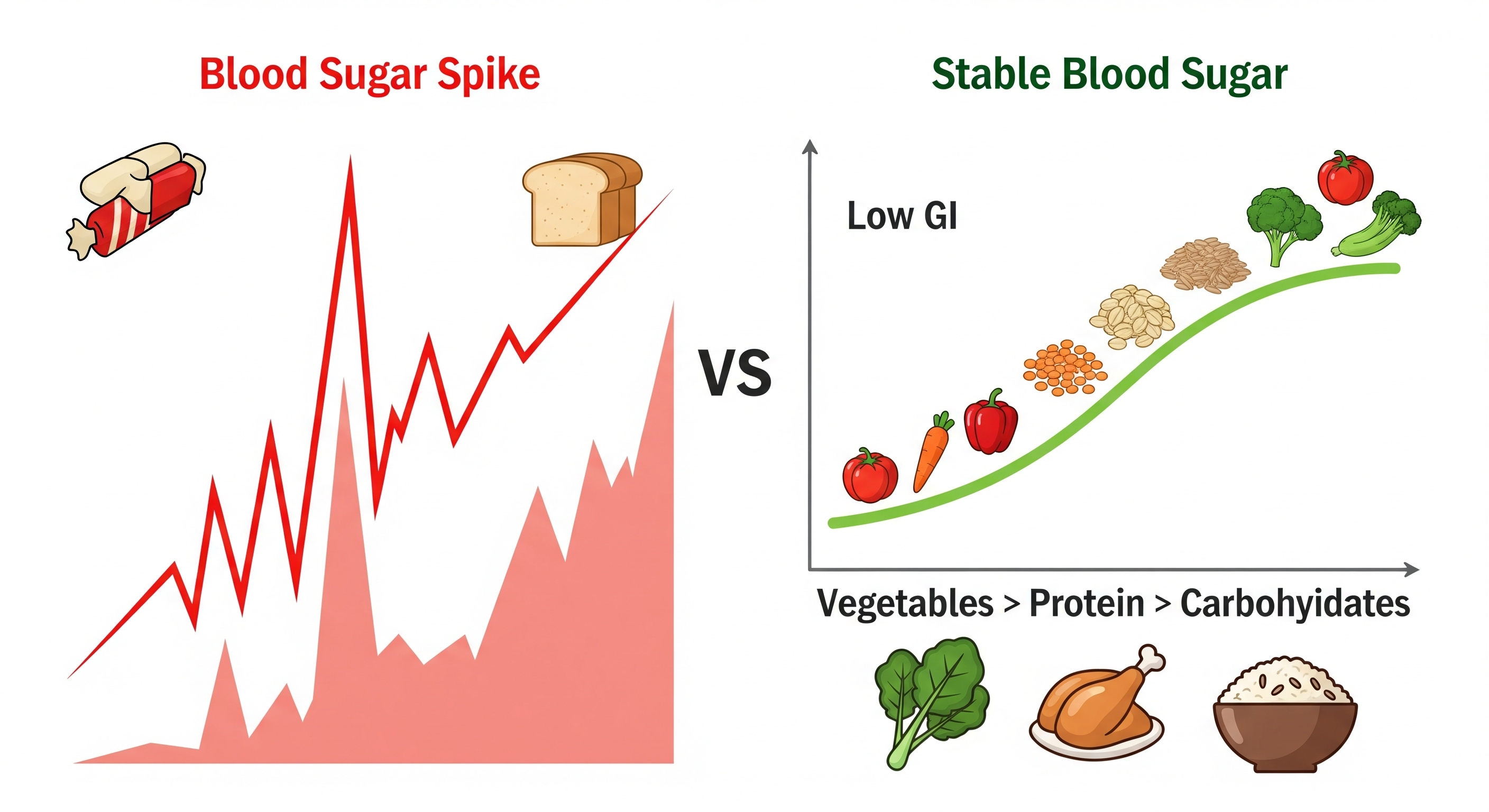 Blood Sugar Spike

VS

Stable Blood Sugar

Low GI

Vegetables > Protein > Carbohyidates